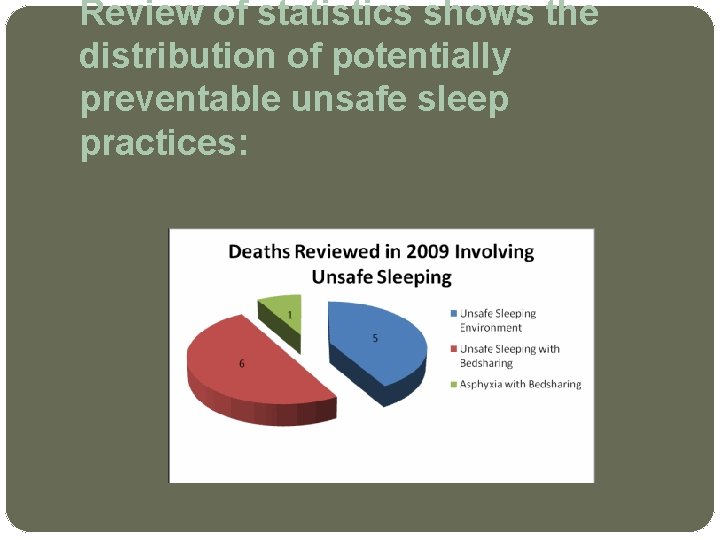 Review of statistics shows the distribution of potentially preventable unsafe sleep practices:

Deaths Reviewed in 2009 Involving Unsafe Sleeping

1

5

6

Unsafe Sleeping Environment

Unsafe Sleeping with Bedsharing

Asphyxia with Bedsharing